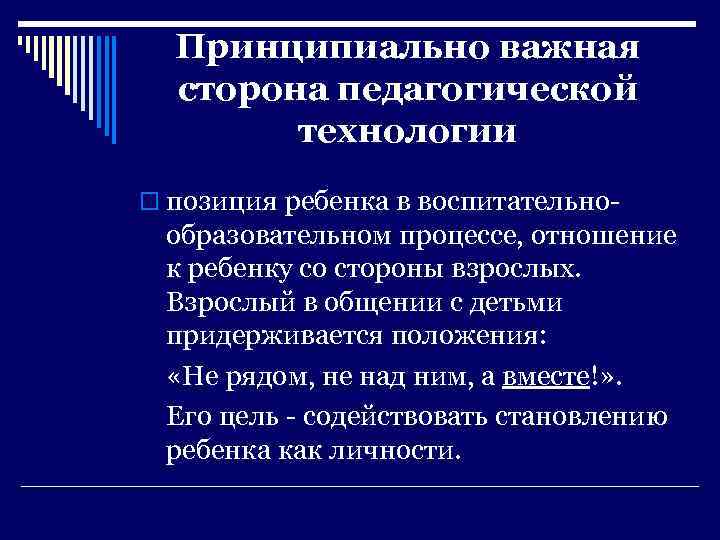 Принципиально важная сторона педагогической технологии

позиция ребенка в воспитательно-образовательном процессе, отношение к ребенку со стороны взрослых. Взрослый в общении с детьми придерживается положения:

«Не рядом, не над ним, а вместе!».

Его цель - содействовать становлению ребенка как личности.